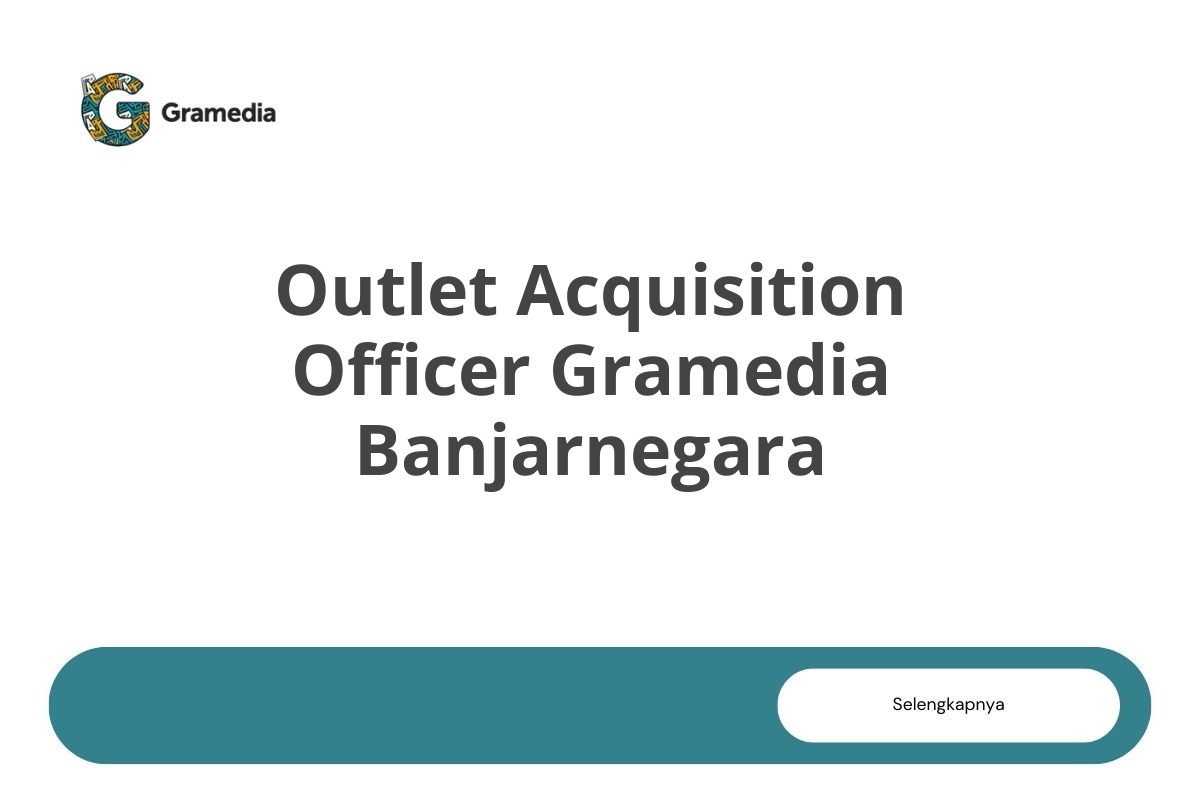 Gramedia

Outlet Acquisition Officer Gramedia Banjarnegara

Selengkapnya